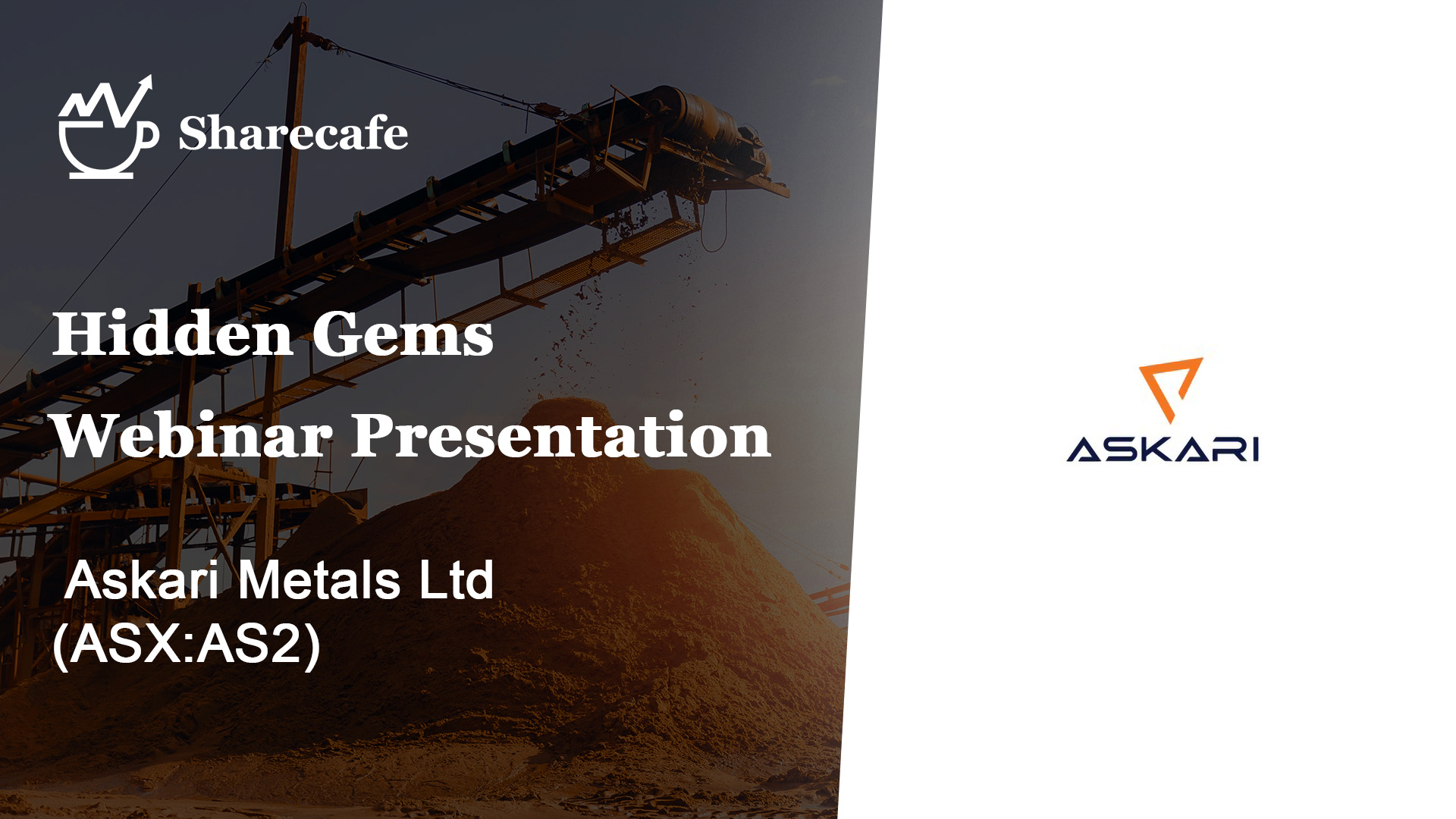 Sharecafe

Hidden Gems
Webinar Presentation

Askari Metals Ltd
(ASX:AS2)

ASKARI